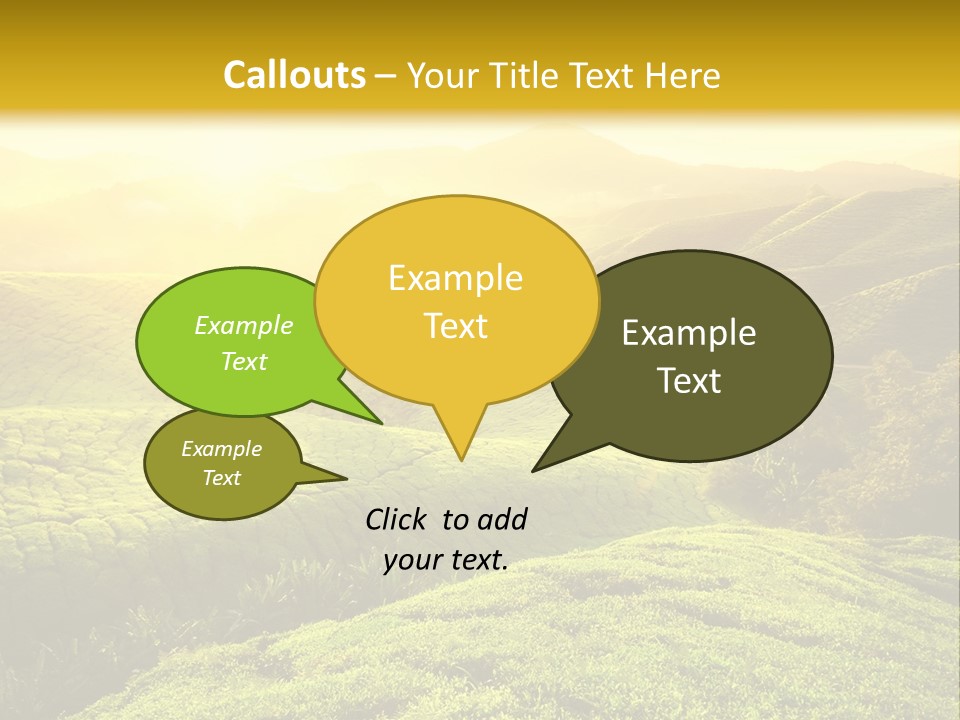 Callouts – Your Title Text Here

Example Text

Example Text

Example Text

Example Text

Click to add your text.